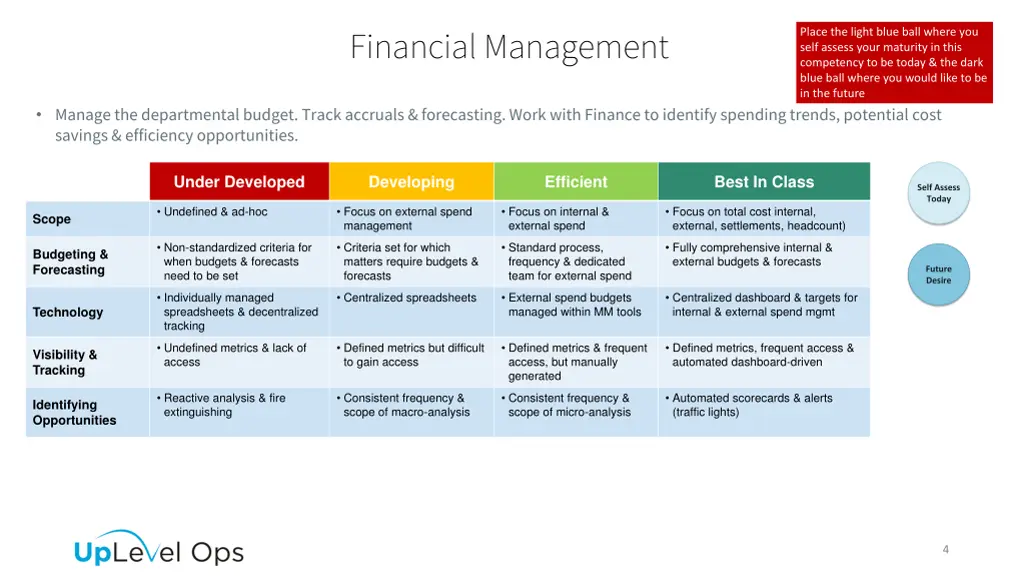 Financial Management

Place the light blue ball where you self assess your maturity in this competency to be today & the dark blue ball where you would like to be in the future

• Manage the departmental budget. Track accruals & forecasting. Work with Finance to identify spending trends, potential cost savings & efficiency opportunities.

| | Under Developed | Developing | Efficient | Best In Class |
|---|---|---|---|---|
| Scope | • Undefined & ad-hoc | • Focus on external spend management | • Focus on internal & external spend | • Focus on total cost internal, external, settlements, headcount) |
| Budgeting & Forecasting | • Non-standardized criteria for when budgets & forecasts need to be set | • Criteria set for which matters require budgets & forecasts | • Standard process, frequency & dedicated team for external spend | • Fully comprehensive internal & external budgets & forecasts |
| Technology | • Individually managed spreadsheets & decentralized tracking | • Centralized spreadsheets | • External spend budgets managed within MM tools | • Centralized dashboard & targets for internal & external spend mgmt |
| Visibility & Tracking | • Undefined metrics & lack of access | • Defined metrics but difficult to gain access | • Defined metrics & frequent access, but manually generated | • Defined metrics, frequent access & automated dashboard-driven |
| Identifying Opportunities | • Reactive analysis & fire extinguishing | • Consistent frequency & scope of macro-analysis | • Consistent frequency & scope of micro-analysis | • Automated scorecards & alerts (traffic lights) |

Self Assess Today

Future Desire

UpLevel Ops

4